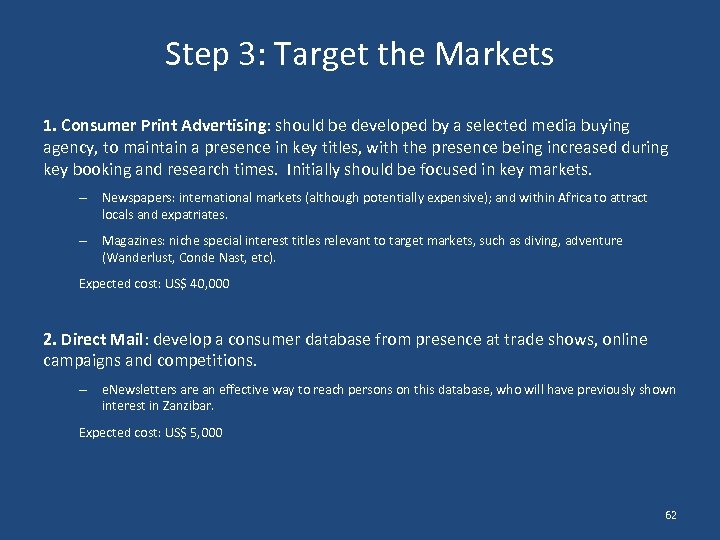 Step 3: Target the Markets

1. Consumer Print Advertising: should be developed by a selected media buying agency, to maintain a presence in key titles, with the presence being increased during key booking and research times. Initially should be focused in key markets.

– Newspapers: international markets (although potentially expensive); and within Africa to attract locals and expatriates.

– Magazines: niche special interest titles relevant to target markets, such as diving, adventure (Wanderlust, Conde Nast, etc).

Expected cost: US$ 40,000

2. Direct Mail: develop a consumer database from presence at trade shows, online campaigns and competitions.

– eNewsletters are an effective way to reach persons on this database, who will have previously shown interest in Zanzibar.

Expected cost: US$ 5,000

62